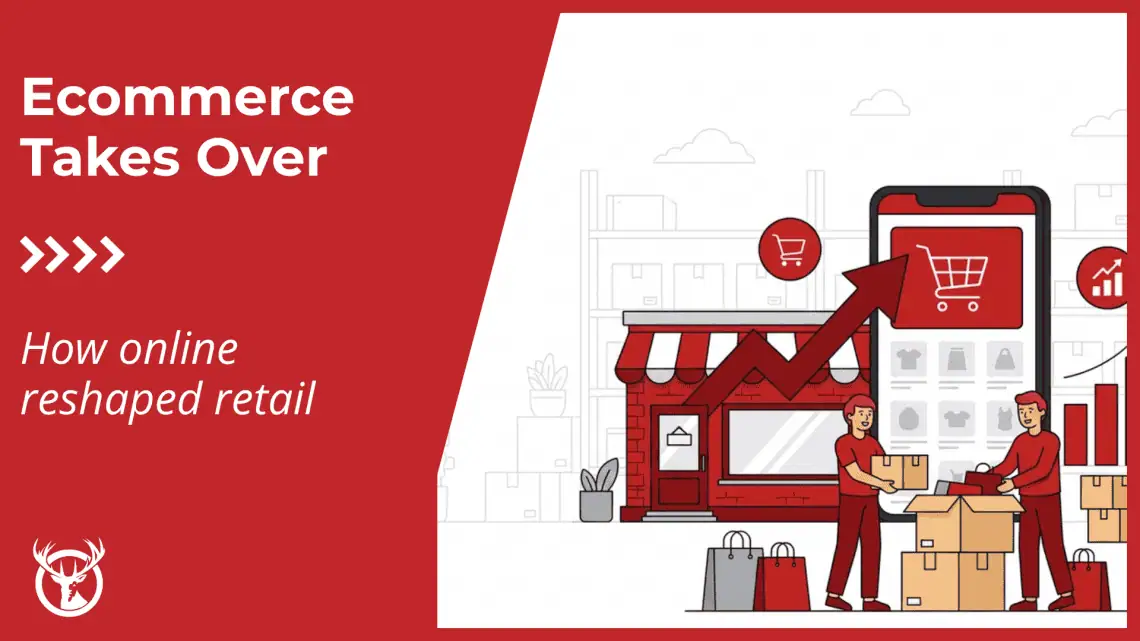 Ecommerce Takes Over

How online reshaped retail